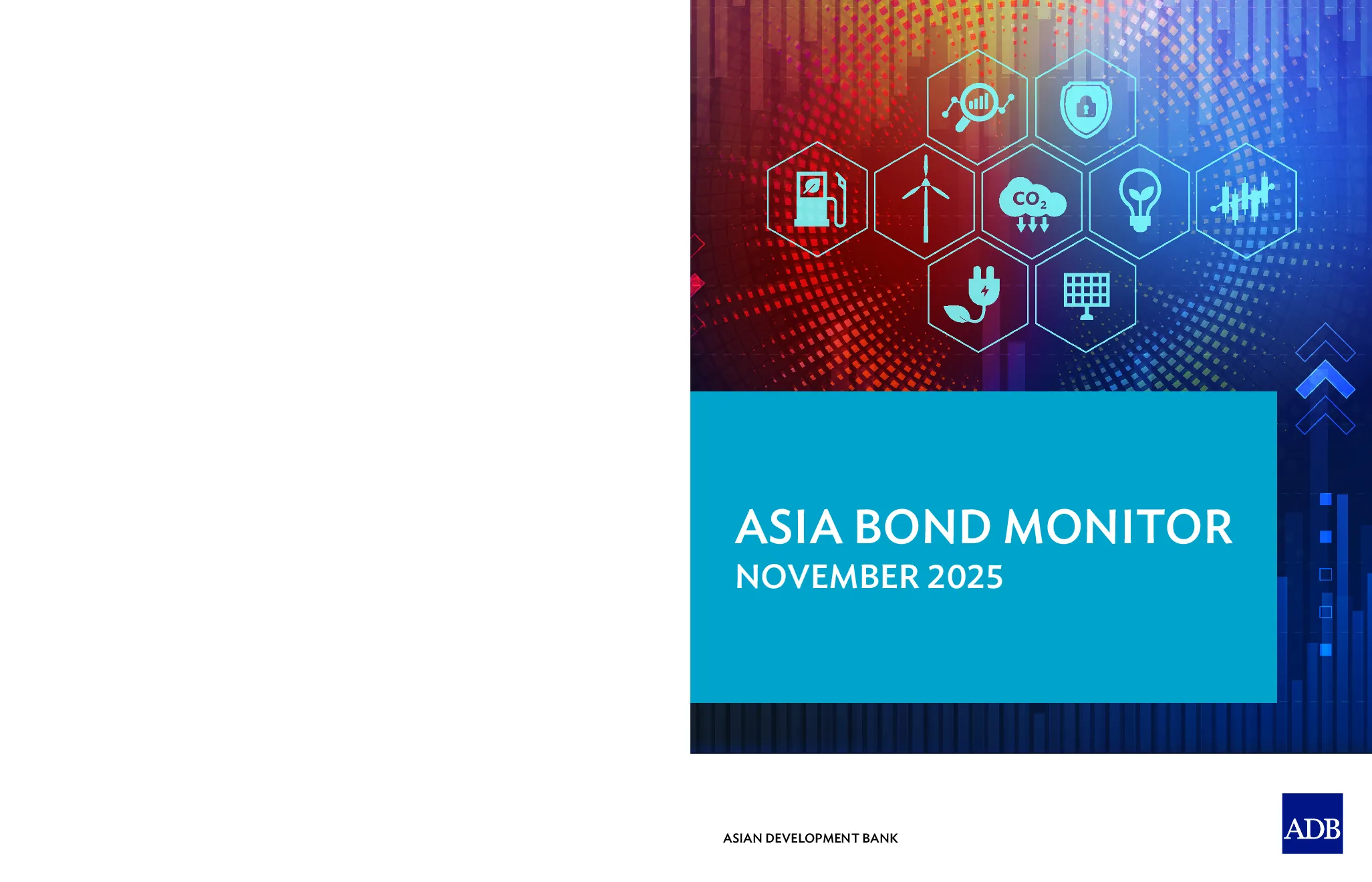 $CO_2$

ASIA BOND MONITOR
NOVEMBER 2025

ASIAN DEVELOPMENT BANK

ADB